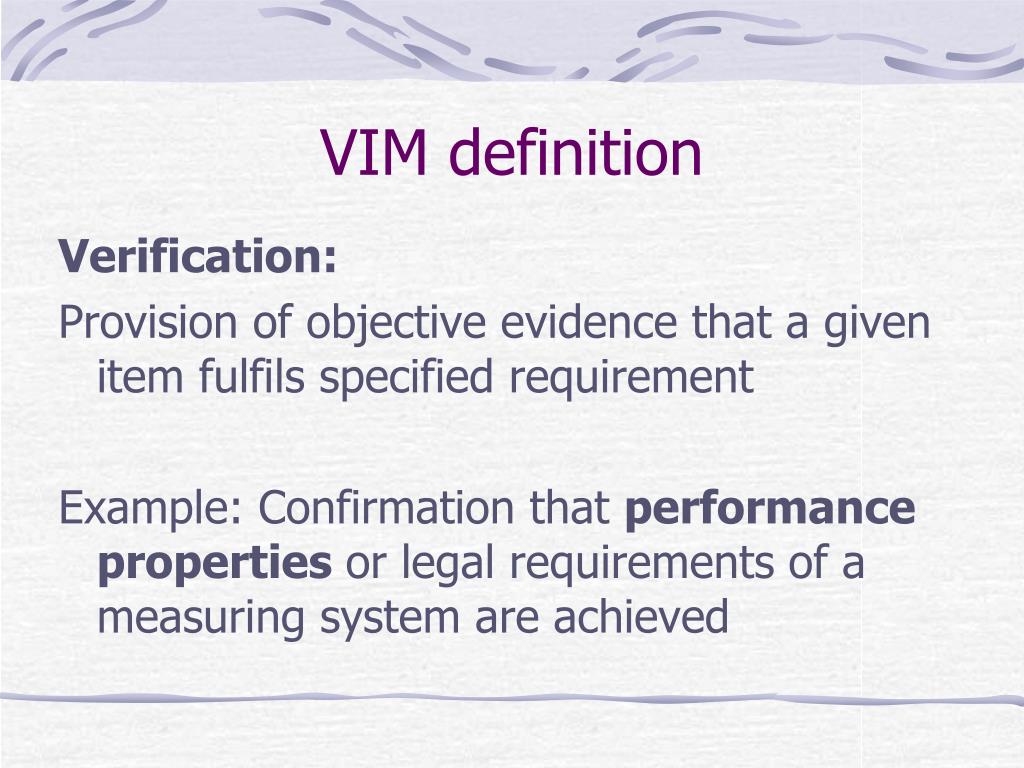 VIM definition

Verification:

Provision of objective evidence that a given item fulfils specified requirement

Example: Confirmation that performance properties or legal requirements of a measuring system are achieved